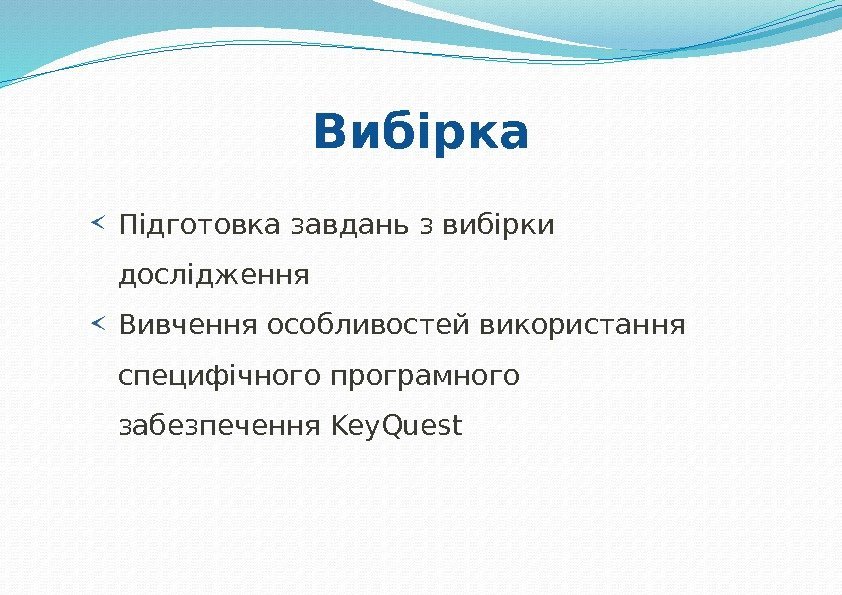 Вибірка

Підготовка завдань з вибірки дослідження

Вивчення особливостей використання специфічного програмного забезпечення KeyQuest